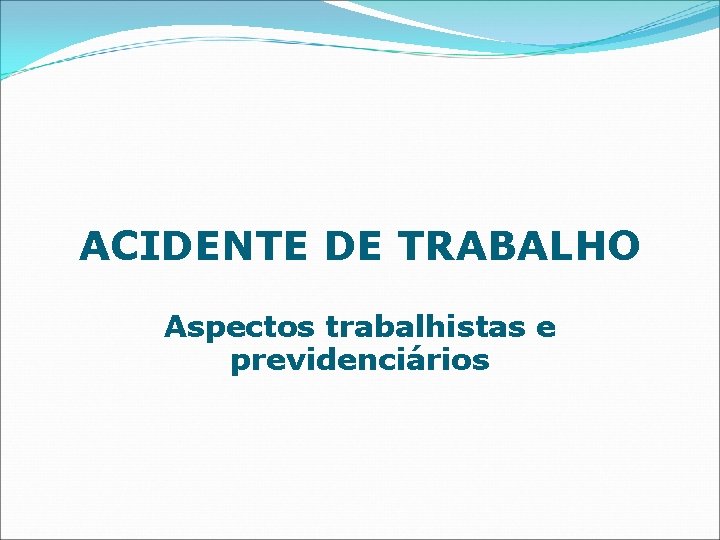 ACIDENTE DE TRABALHO

Aspectos trabalhistas e previdenciários